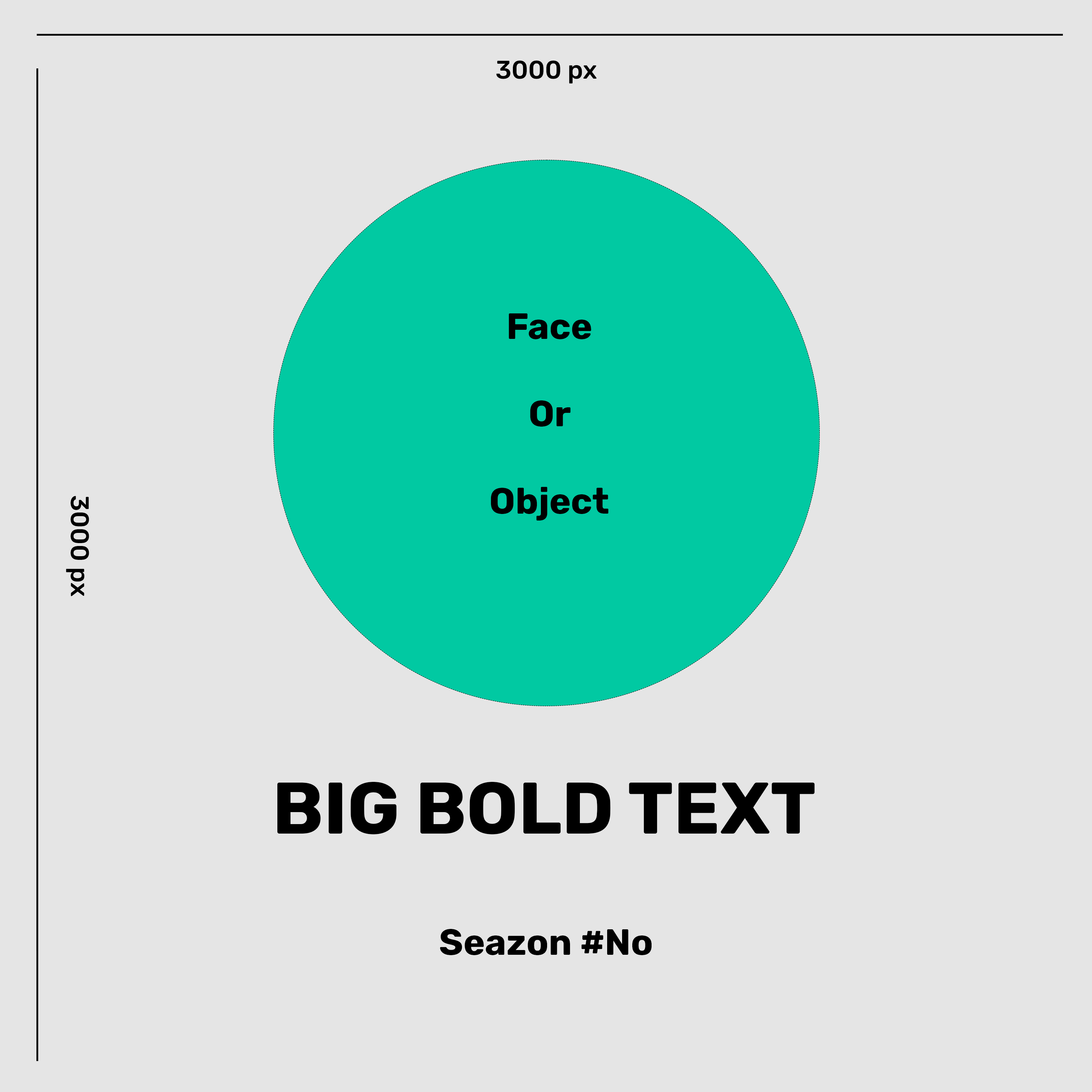 3000 px

3000 px

Face

Or

Object

BIG BOLD TEXT

Seazon #No